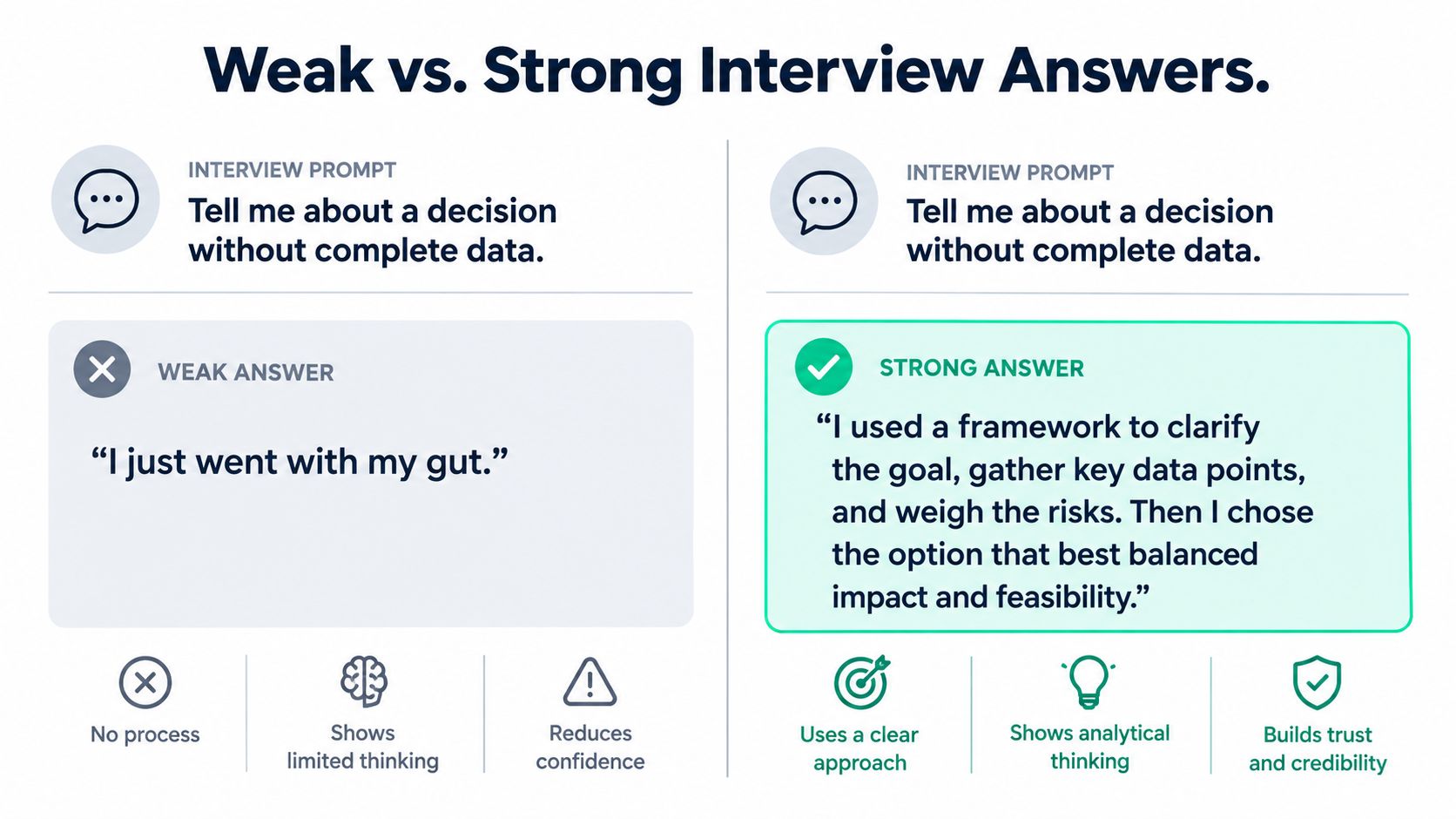 Weak vs. Strong Interview Answers.

INTERVIEW PROMPT
Tell me about a decision without complete data.

WEAK ANSWER
“I just went with my gut.”

No process

Shows limited thinking

Reduces confidence

INTERVIEW PROMPT
Tell me about a decision without complete data.

STRONG ANSWER
“I used a framework to clarify the goal, gather key data points, and weigh the risks. Then I chose the option that best balanced impact and feasibility.”

Uses a clear approach

Shows analytical thinking

Builds trust and credibility